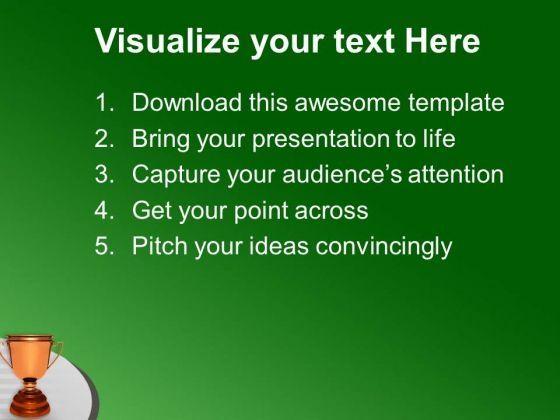 Visualize your text Here

1. Download this awesome template
2. Bring your presentation to life
3. Capture your audience's attention
4. Get your point across
5. Pitch your ideas convincingly